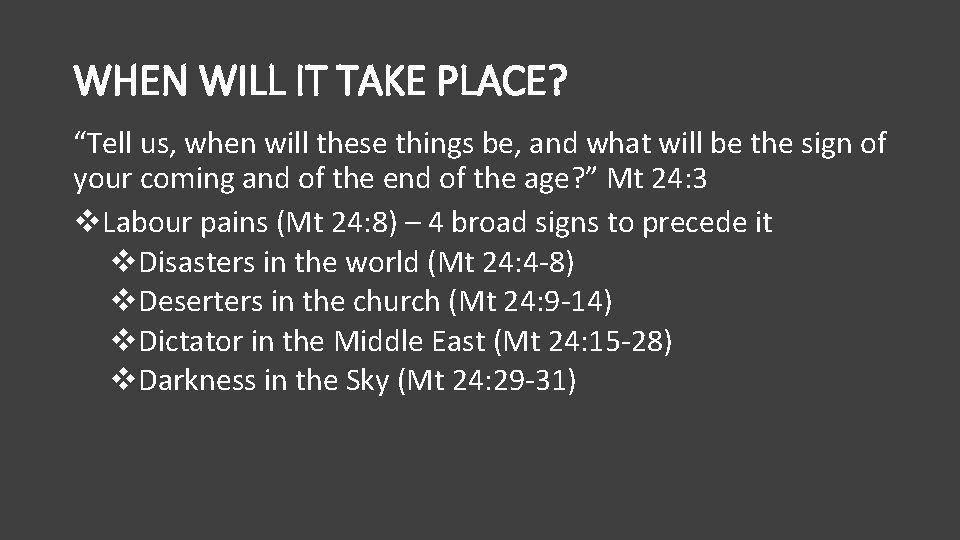 WHEN WILL IT TAKE PLACE?

“Tell us, when will these things be, and what will be the sign of your coming and of the end of the age?” Mt 24:3

❖Labour pains (Mt 24:8) – 4 broad signs to precede it

❖Disasters in the world (Mt 24:4-8)

❖Deserters in the church (Mt 24:9-14)

❖Dictator in the Middle East (Mt 24:15-28)

❖Darkness in the Sky (Mt 24:29-31)